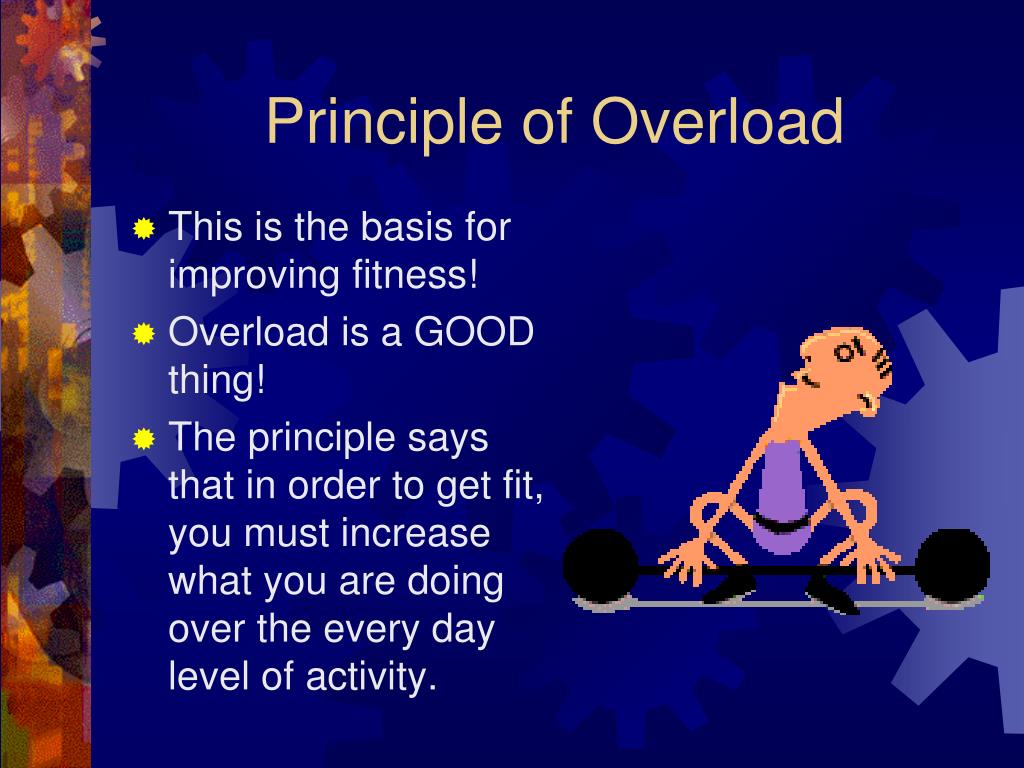 Principle of Overload

This is the basis for improving fitness!

Overload is a GOOD thing!

The principle says that in order to get fit, you must increase what you are doing over the every day level of activity.